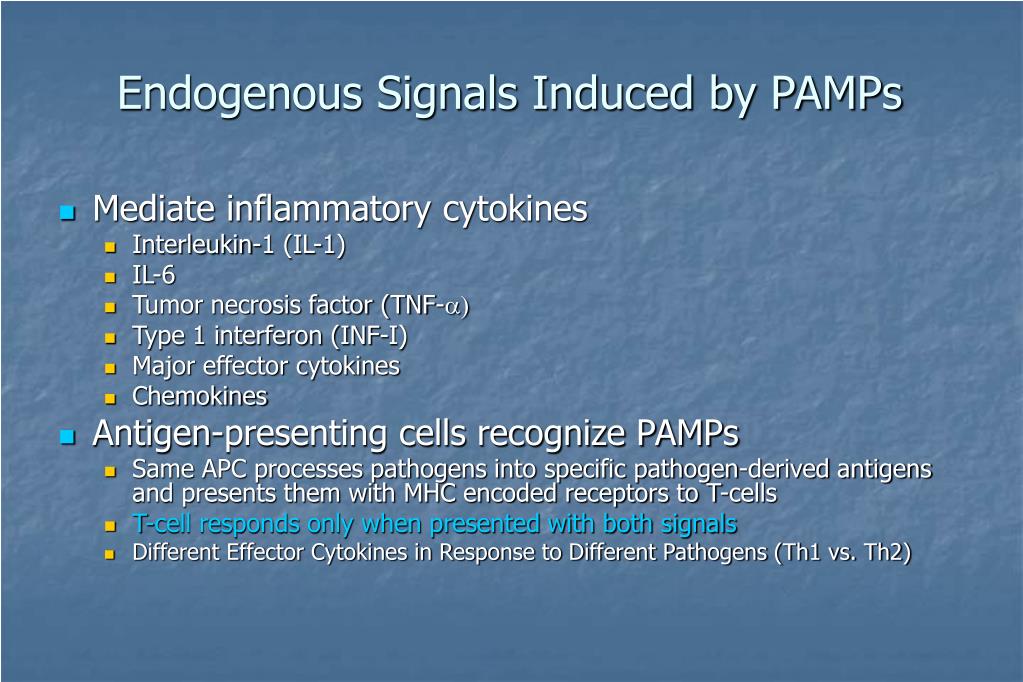 Endogenous Signals Induced by PAMPs

- Mediate inflammatory cytokines
  - Interleukin-1 (IL-1)
  - IL-6
  - Tumor necrosis factor (TNF-$\alpha$)
  - Type 1 interferon (INF-I)
  - Major effector cytokines
  - Chemokines
- Antigen-presenting cells recognize PAMPs
  - Same APC processes pathogens into specific pathogen-derived antigens and presents them with MHC encoded receptors to T-cells
  - T-cell responds only when presented with both signals
  - Different Effector Cytokines in Response to Different Pathogens (Th1 vs. Th2)